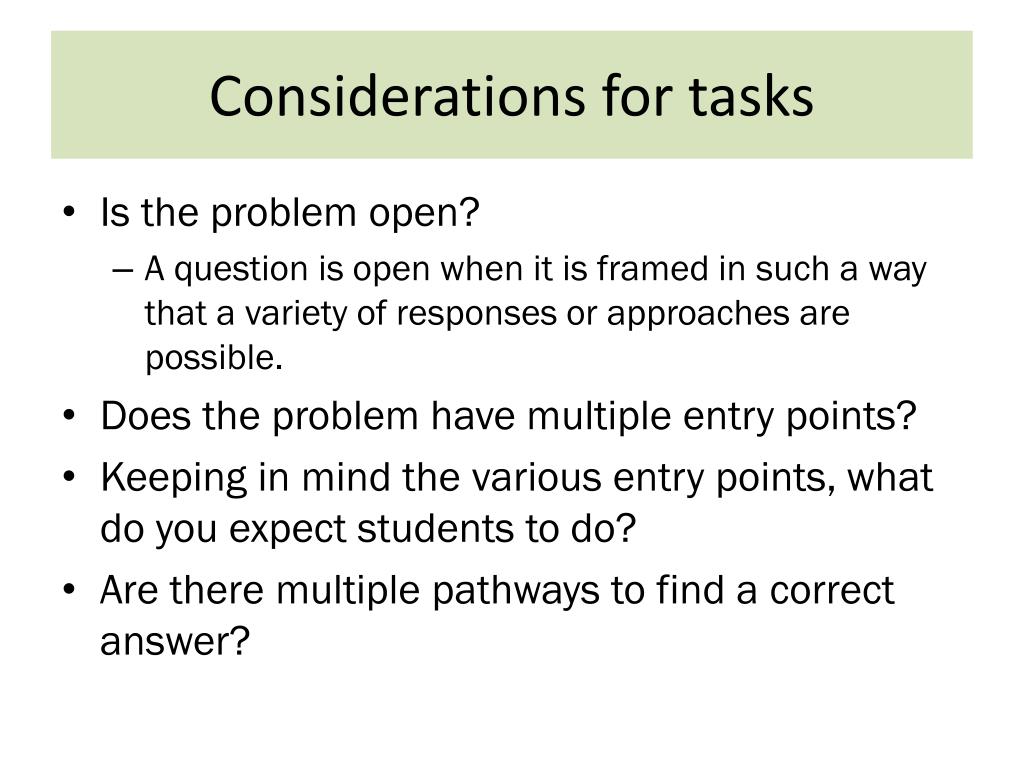 Considerations for tasks

• Is the problem open?
– A question is open when it is framed in such a way that a variety of responses or approaches are possible.
• Does the problem have multiple entry points?
• Keeping in mind the various entry points, what do you expect students to do?
• Are there multiple pathways to find a correct answer?